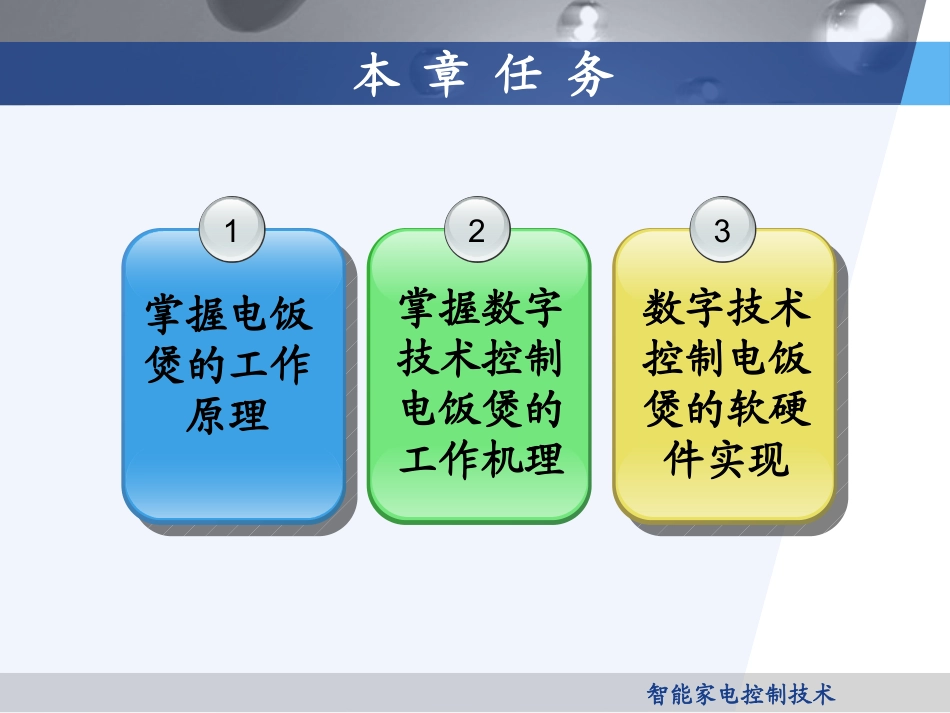 本 章 任 务

1

掌握电饭煲的工作原理

2

掌握数字技术控制电饭煲的工作机理

3

数字技术控制电饭煲的软硬件实现

智能家电控制技术